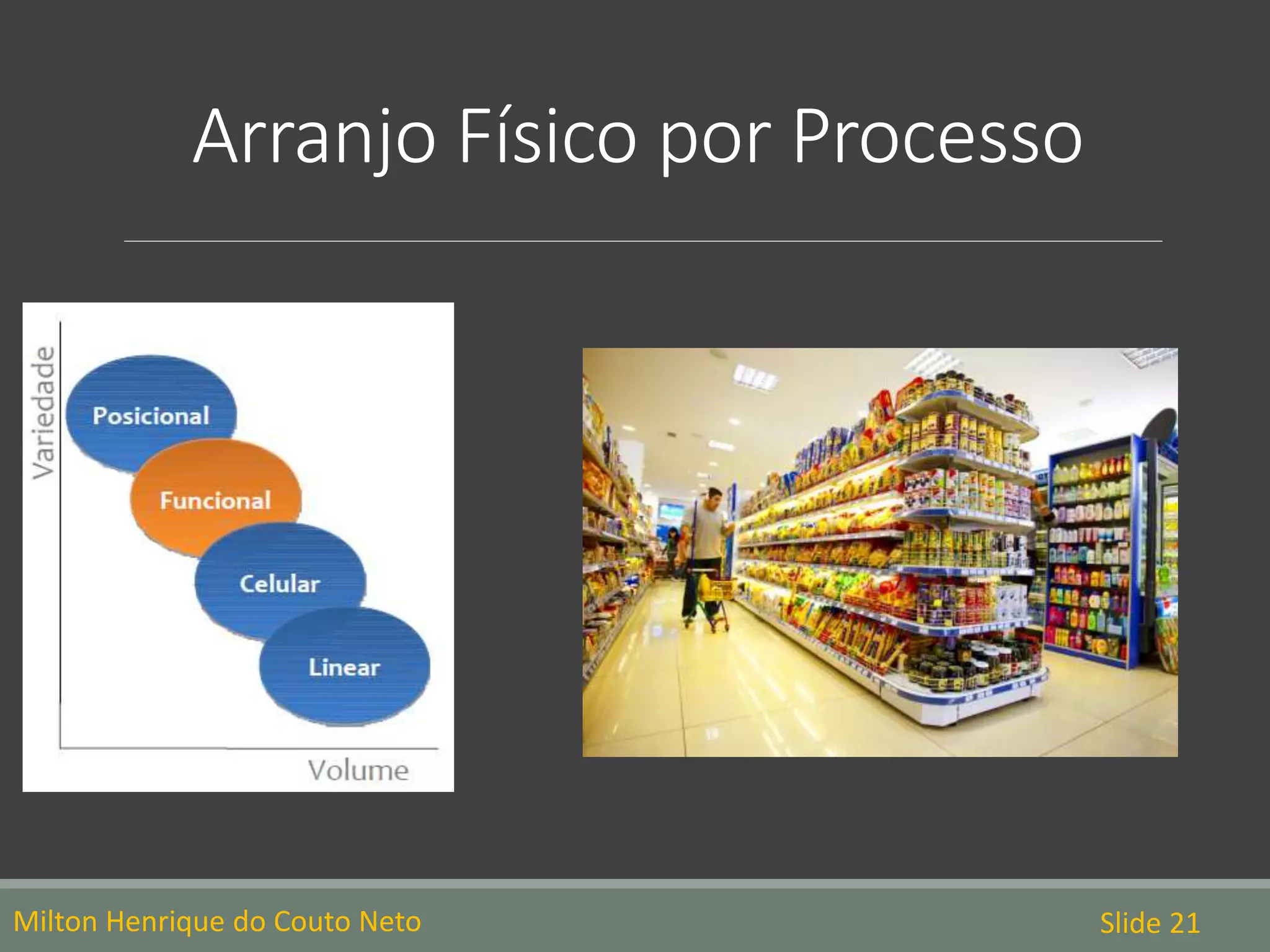 Arranjo Físico por Processo

Variedade

Posicional

Funcional

Celular

Linear

Volume

Milton Henrique do Couto Neto

Slide 21